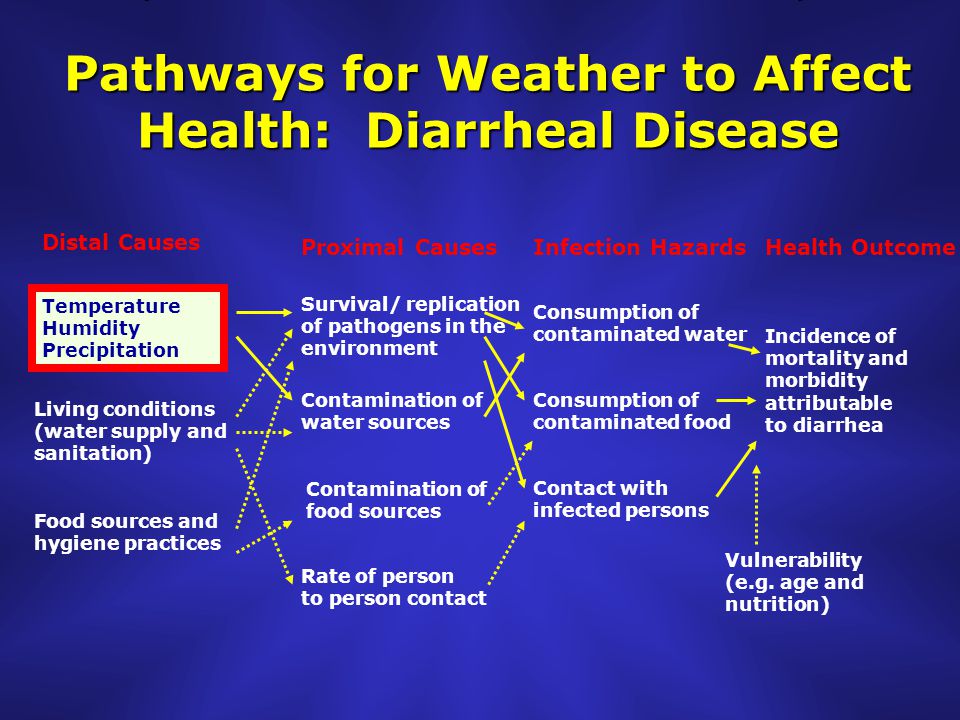 Pathways for Weather to Affect Health: Diarrheal Disease

Distal Causes

Temperature
Humidity
Precipitation

Living conditions (water supply and sanitation)

Food sources and hygiene practices

Proximal Causes

Survival/ replication of pathogens in the environment

Contamination of water sources

Contamination of food sources

Rate of person to person contact

Infection Hazards

Consumption of contaminated water

Consumption of contaminated food

Contact with infected persons

Health Outcome

Incidence of mortality and morbidity attributable to diarrhea

Vulnerability (e.g. age and nutrition)